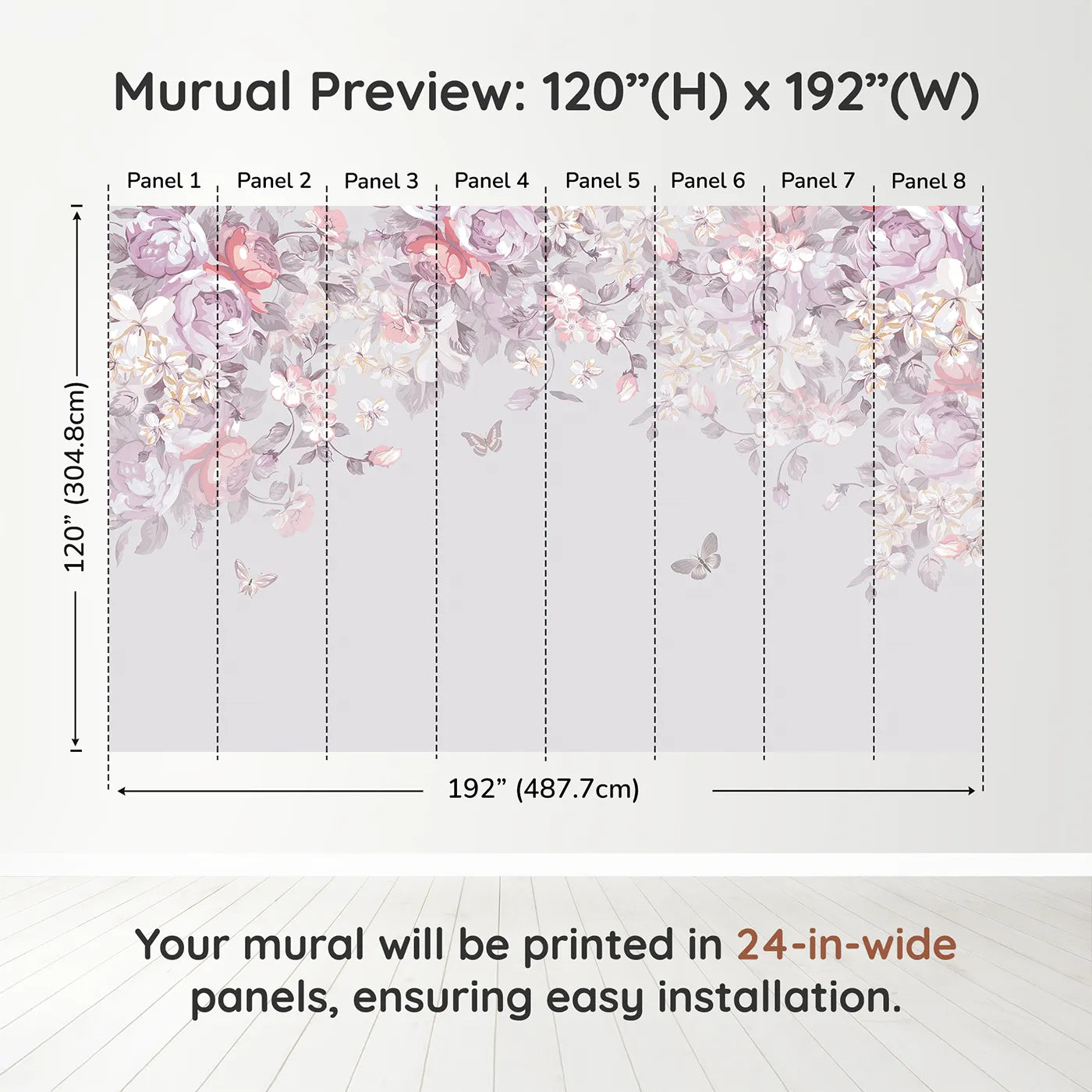 Murual Preview: 120”(H) x 192”(W)

Panel 1 Panel 2 Panel 3 Panel 4 Panel 5 Panel 6 Panel 7 Panel 8

120” (304.8cm)

192” (487.7cm)

Your mural will be printed in 24-in-wide panels, ensuring easy installation.